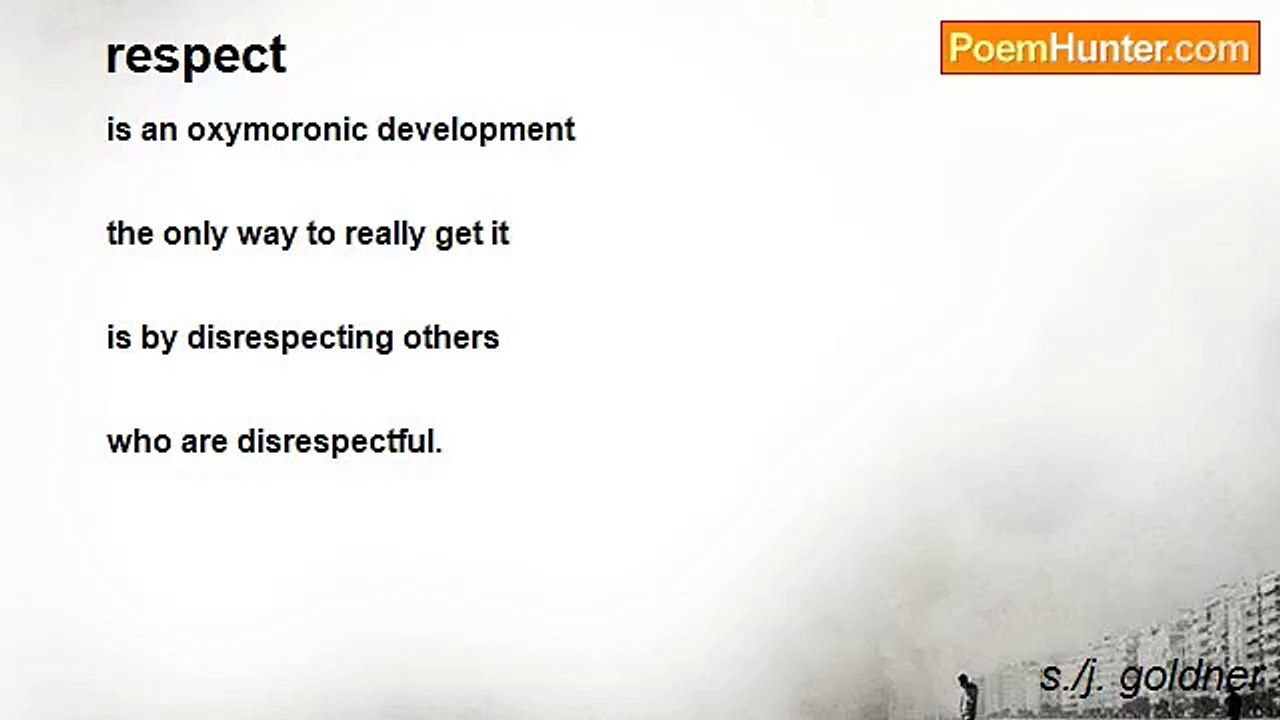 respect

PoemHunter.com

is an oxymoronic development

the only way to really get it

is by disrespecting others

who are disrespectful.

s./j. goldner